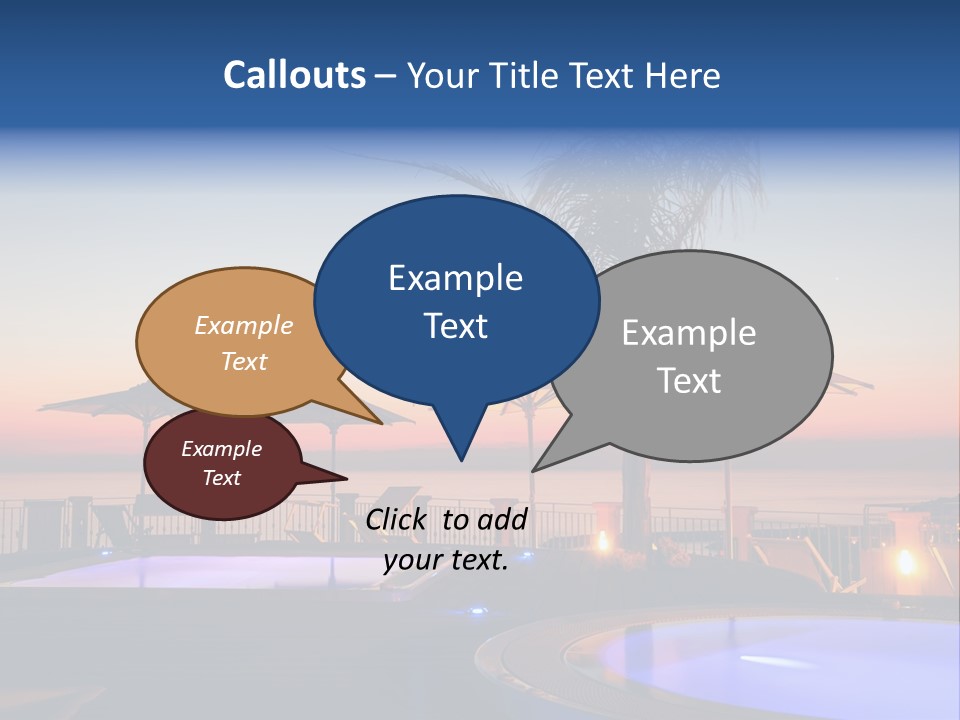 Callouts – Your Title Text Here

Example Text

Example Text

Example Text

Example Text

Click to add your text.